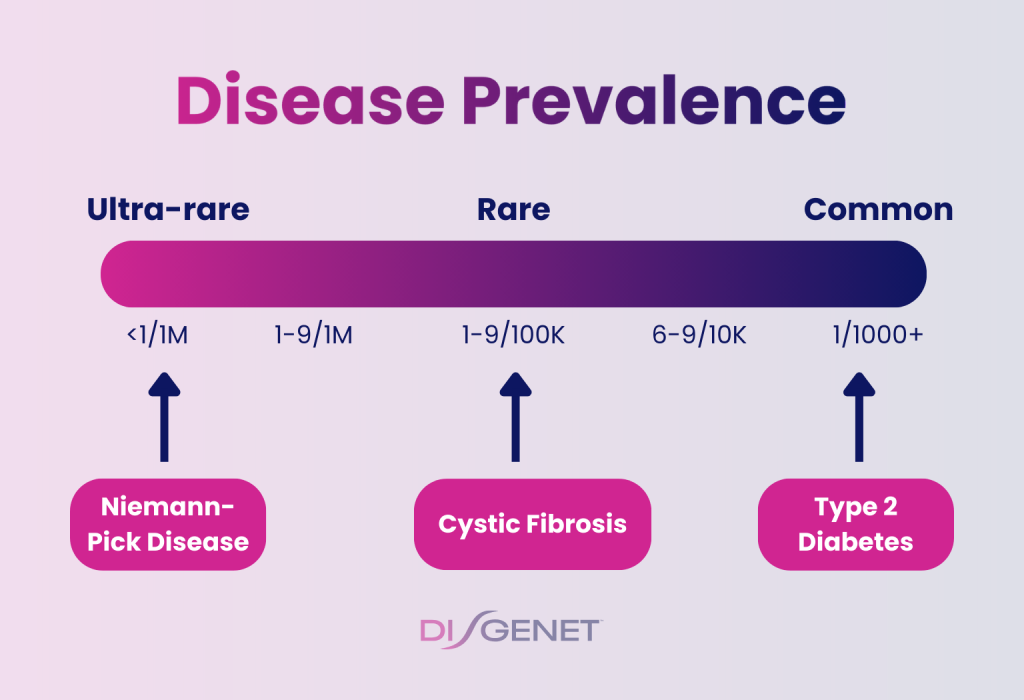 Disease Prevalence

Ultra-rare

Rare

Common

<1/1M

1-9/1M

1-9/100K

6-9/10K

1/1000+

Niemann-Pick Disease

Cystic Fibrosis

Type 2 Diabetes

DISGENET